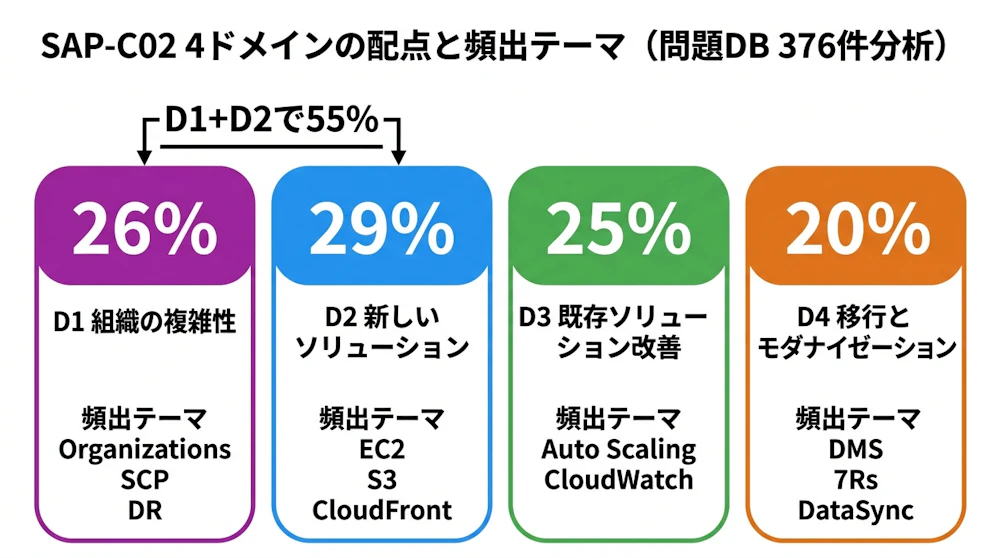 SAP-C02 4ドメインの配点と頻出テーマ（問題DB 376件分析）

D1+D2で55%

26%

D1 組織の複雑性

頻出テーマ
Organizations
SCP
DR

29%

D2 新しいソリューション

頻出テーマ
EC2
S3
CloudFront

25%

D3 既存ソリューション改善

頻出テーマ
Auto Scaling
CloudWatch

20%

D4 移行とモダナイゼーション

頻出テーマ
DMS
7Rs
DataSync